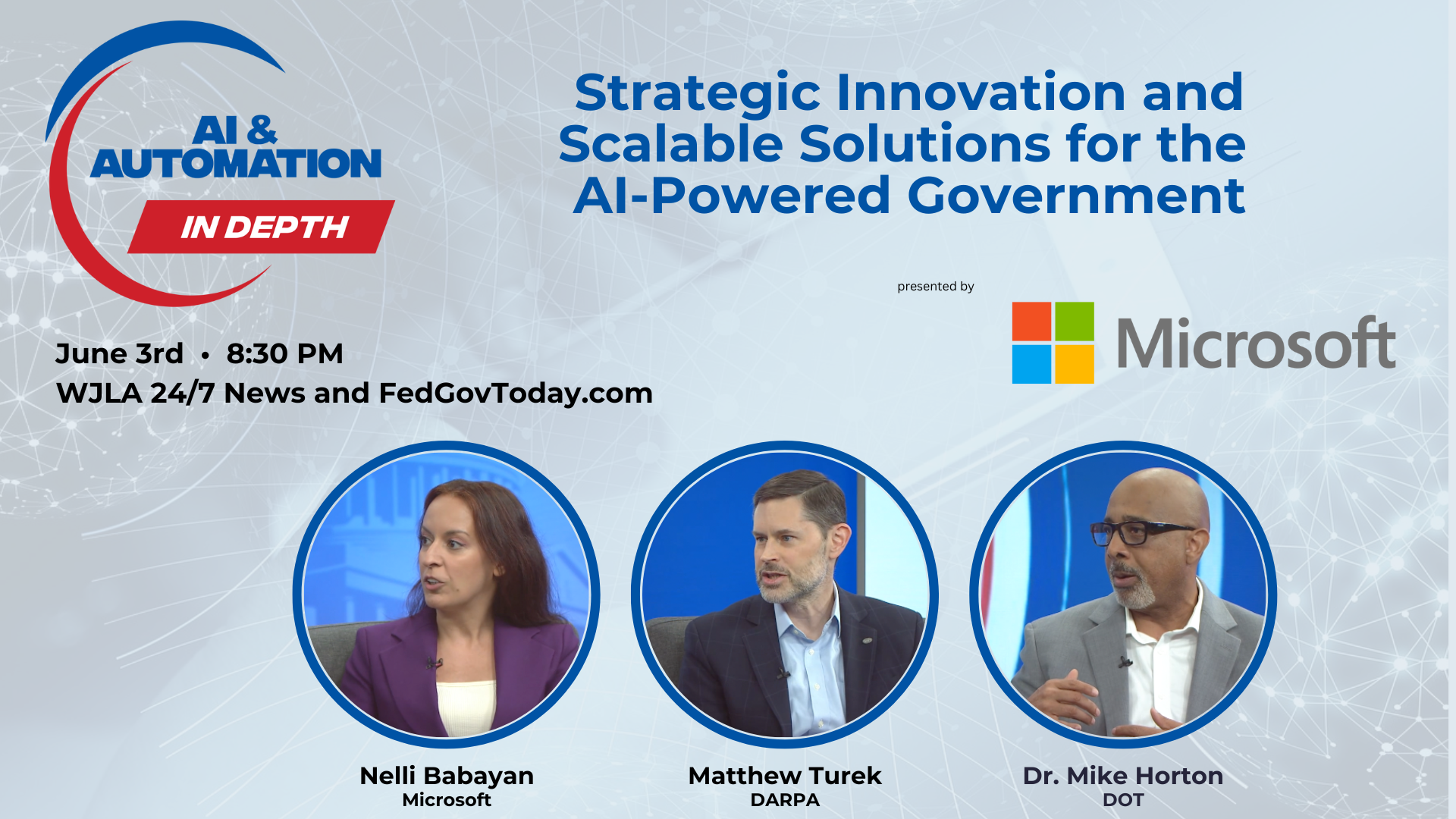 AI & AUTOMATION
IN DEPTH

Strategic Innovation and Scalable Solutions for the AI-Powered Government

presented by

Microsoft

June 3rd • 8:30 PM
WJLA 24/7 News and FedGovToday.com

Nelli Babayan
Microsoft

Matthew Turek
DARPA

Dr. Mike Horton
DOT